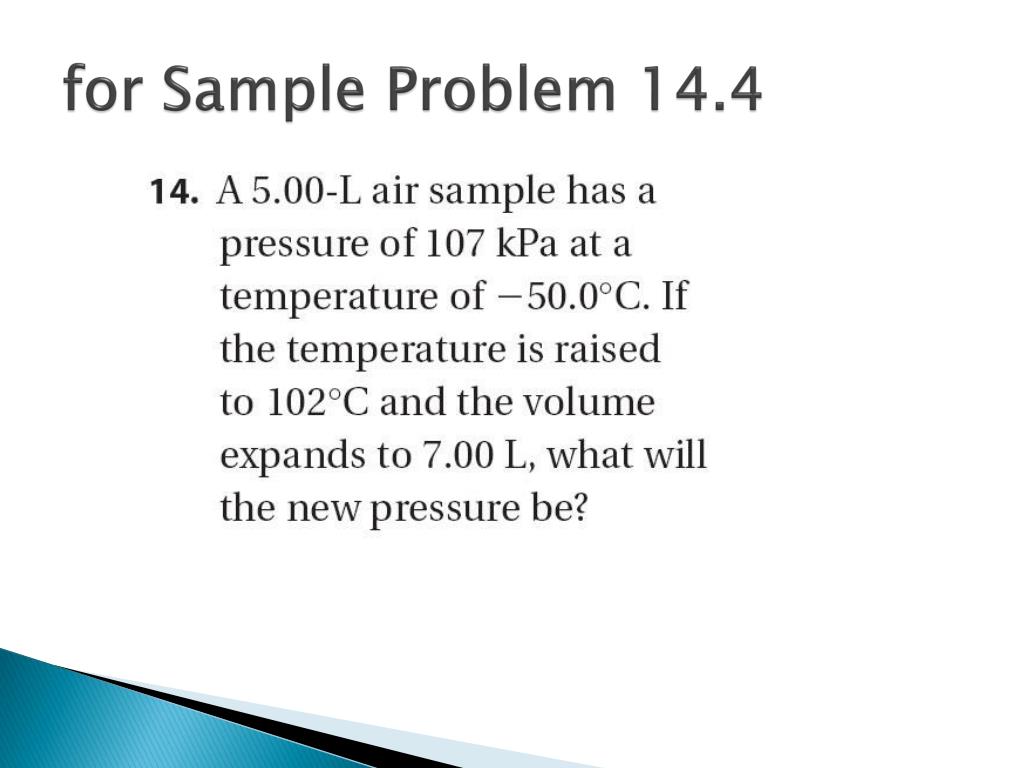 for Sample Problem 14.4

14. A 5.00-L air sample has a pressure of 107 kPa at a temperature of $-50.0°C$. If the temperature is raised to $102°C$ and the volume expands to 7.00 L, what will the new pressure be?